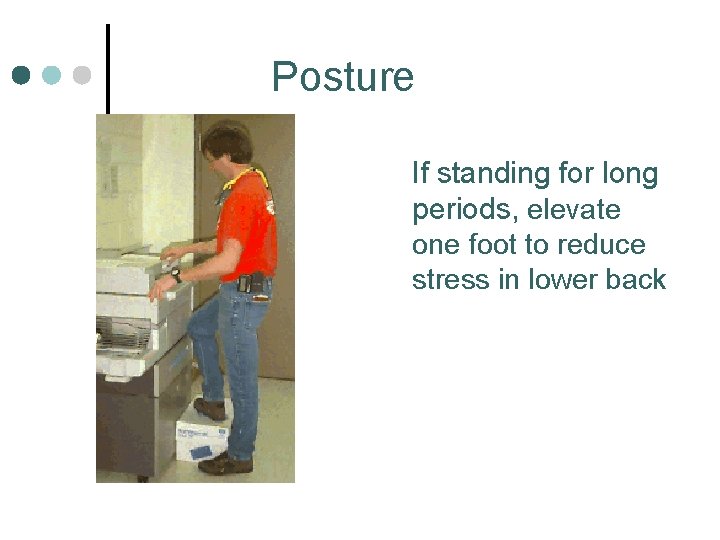 Posture

If standing for long periods, elevate one foot to reduce stress in lower back